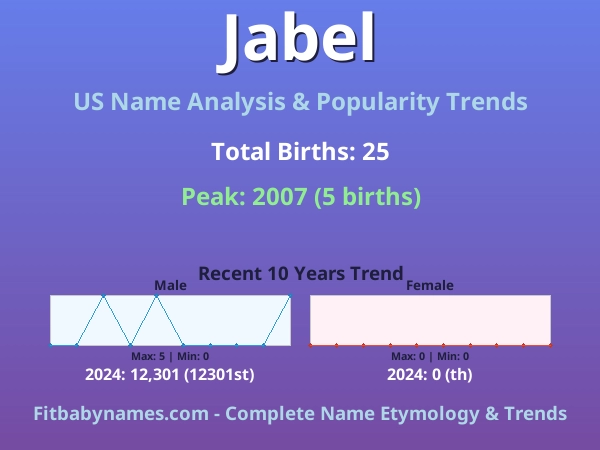 Jabel

US Name Analysis & Popularity Trends

Total Births: 25

Peak: 2007 (5 births)

Recent 10 Years Trend

Male

Max: 5 | Min: 0

2024: 12,301 (12301st)

Female

Max: 0 | Min: 0

2024: 0 (th)

Fitbabynames.com - Complete Name Etymology & Trends